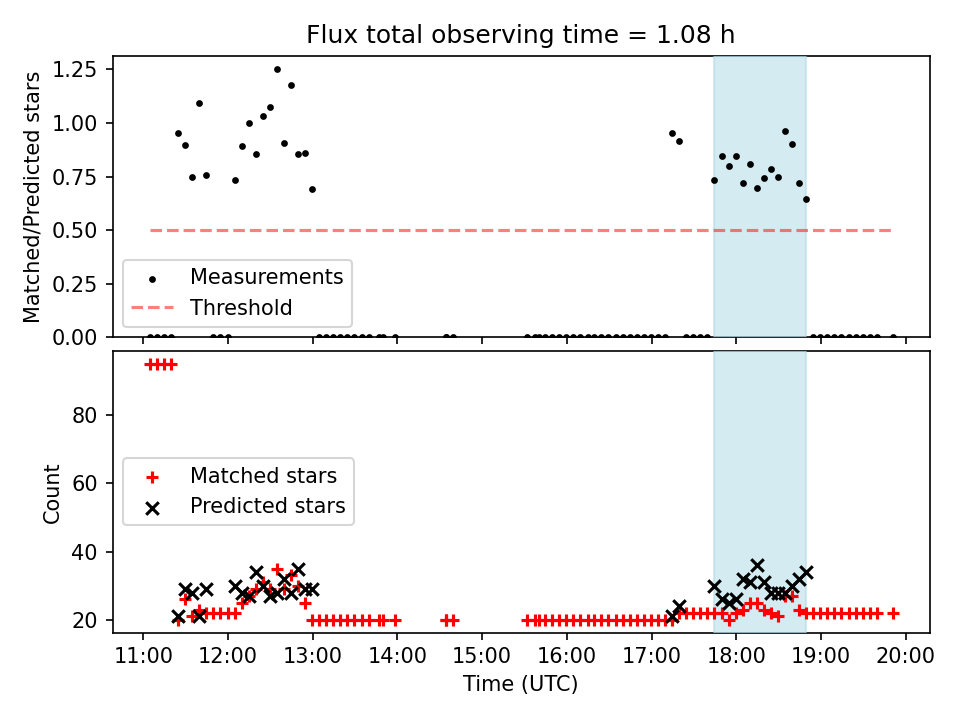 Flux total observing time = 1.08 h

Matched/Predicted stars

1.25
1.00
0.75
0.50
0.25
0.00

Measurements
Threshold

Count

80
60
40
20

Matched stars
Predicted stars

11:00
12:00
13:00
14:00
15:00
16:00
17:00
18:00
19:00
20:00

Time (UTC)